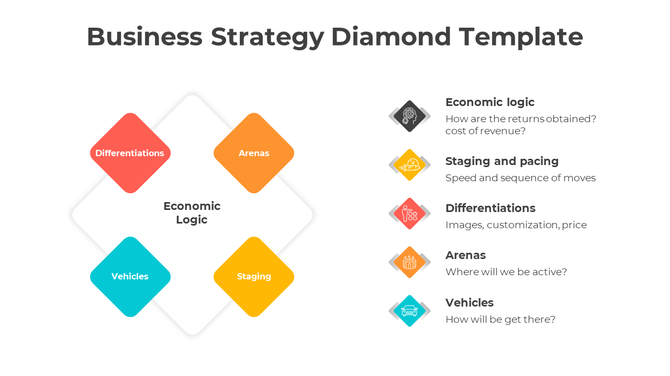 Business Strategy Diamond Template

Differentiations

Arenas

Economic Logic

Vehicles

Staging

Economic logic
How are the returns obtained? cost of revenue?

Staging and pacing
Speed and sequence of moves

Differentiations
Images, customization, price

Arenas
Where will we be active?

Vehicles
How will be get there?